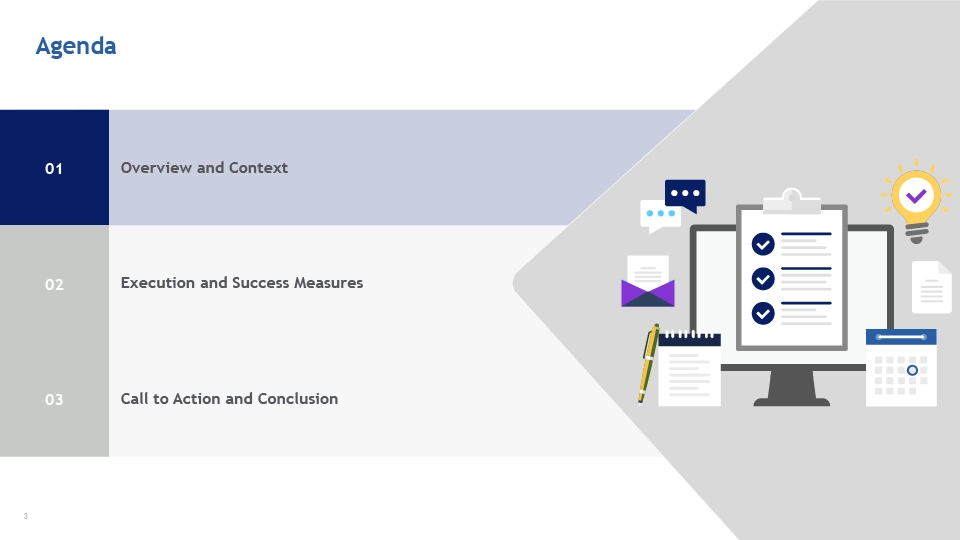 Agenda

01

Overview and Context

02

Execution and Success Measures

03

Call to Action and Conclusion

3